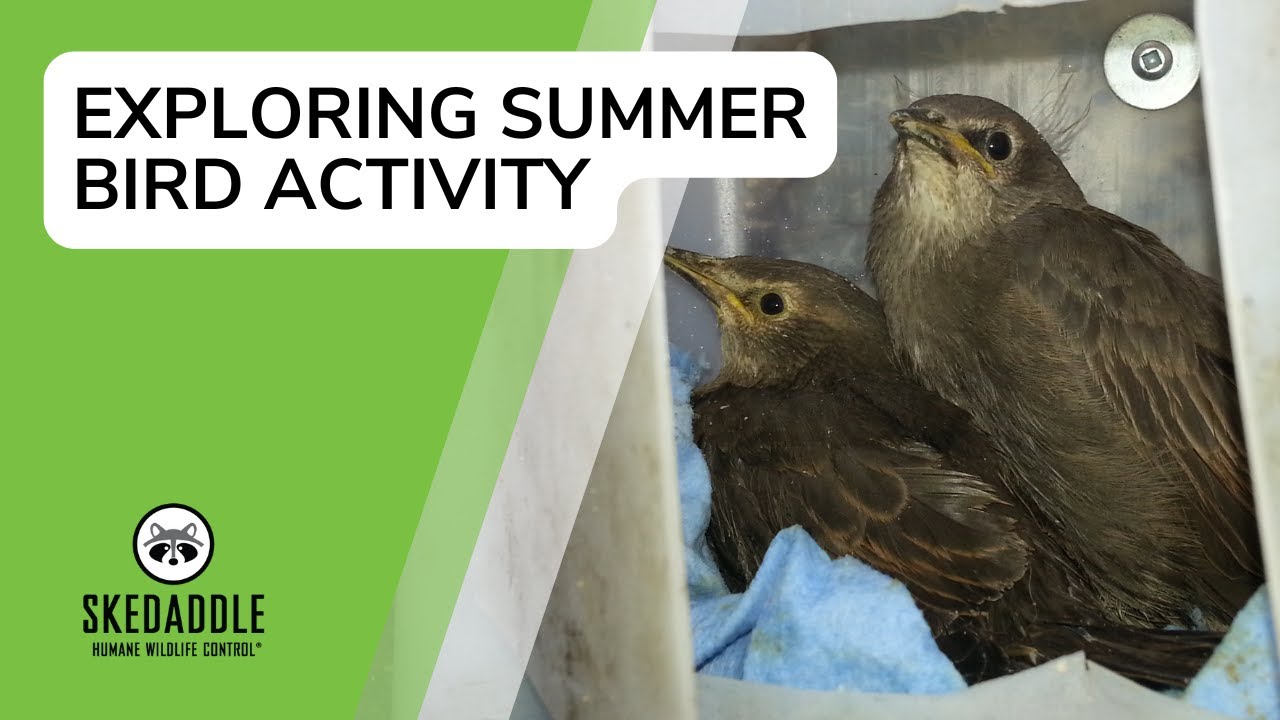 EXPLORING SUMMER BIRD ACTIVITY

SKEDADDLE
HUMANE WILDLIFE CONTROL®